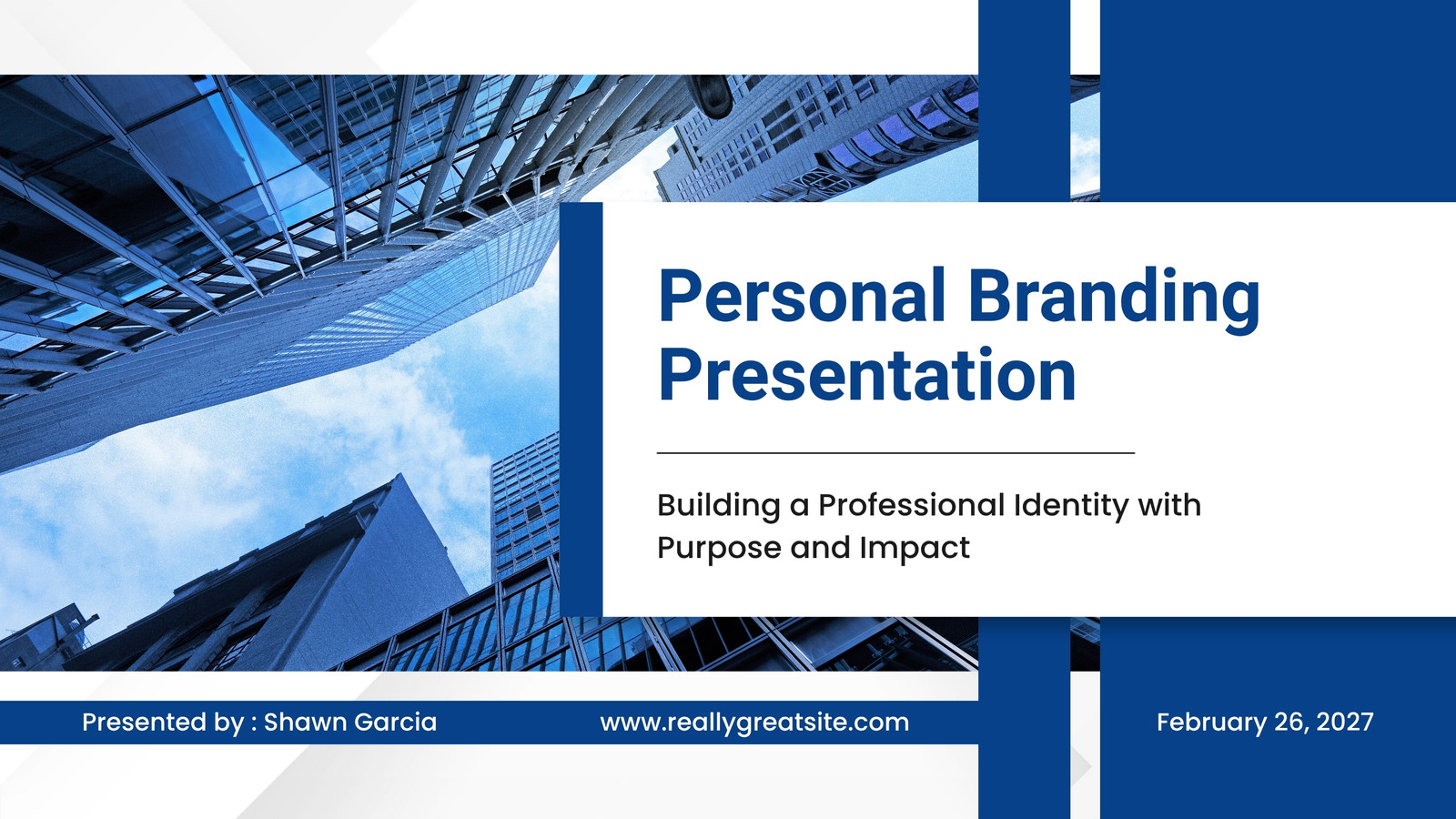 Personal Branding Presentation

Building a Professional Identity with Purpose and Impact

Presented by : Shawn Garcia

www.reallygreatsite.com

February 26, 2027